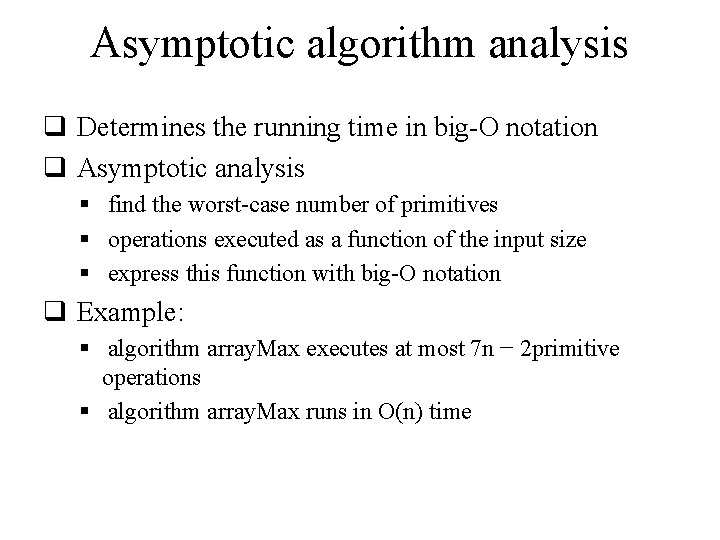 Asymptotic algorithm analysis

❑ Determines the running time in big-O notation

❑ Asymptotic analysis

▪ find the worst-case number of primitives

▪ operations executed as a function of the input size

▪ express this function with big-O notation

❑ Example:

▪ algorithm arrayMax executes at most 7n − 2primitive operations

▪ algorithm arrayMax runs in O(n) time